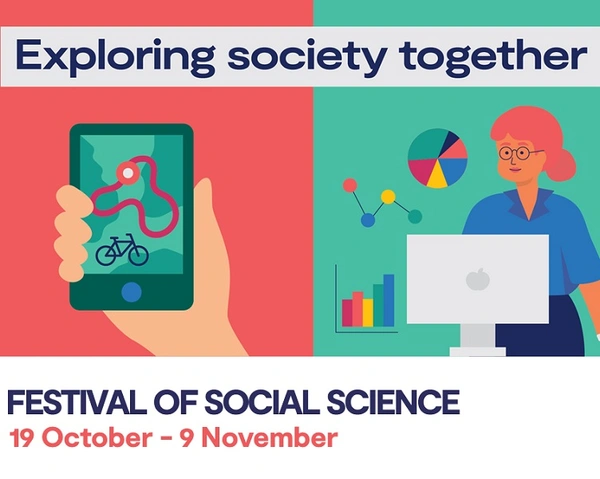 Exploring society together

FESTIVAL OF SOCIAL SCIENCE
19 October - 9 November